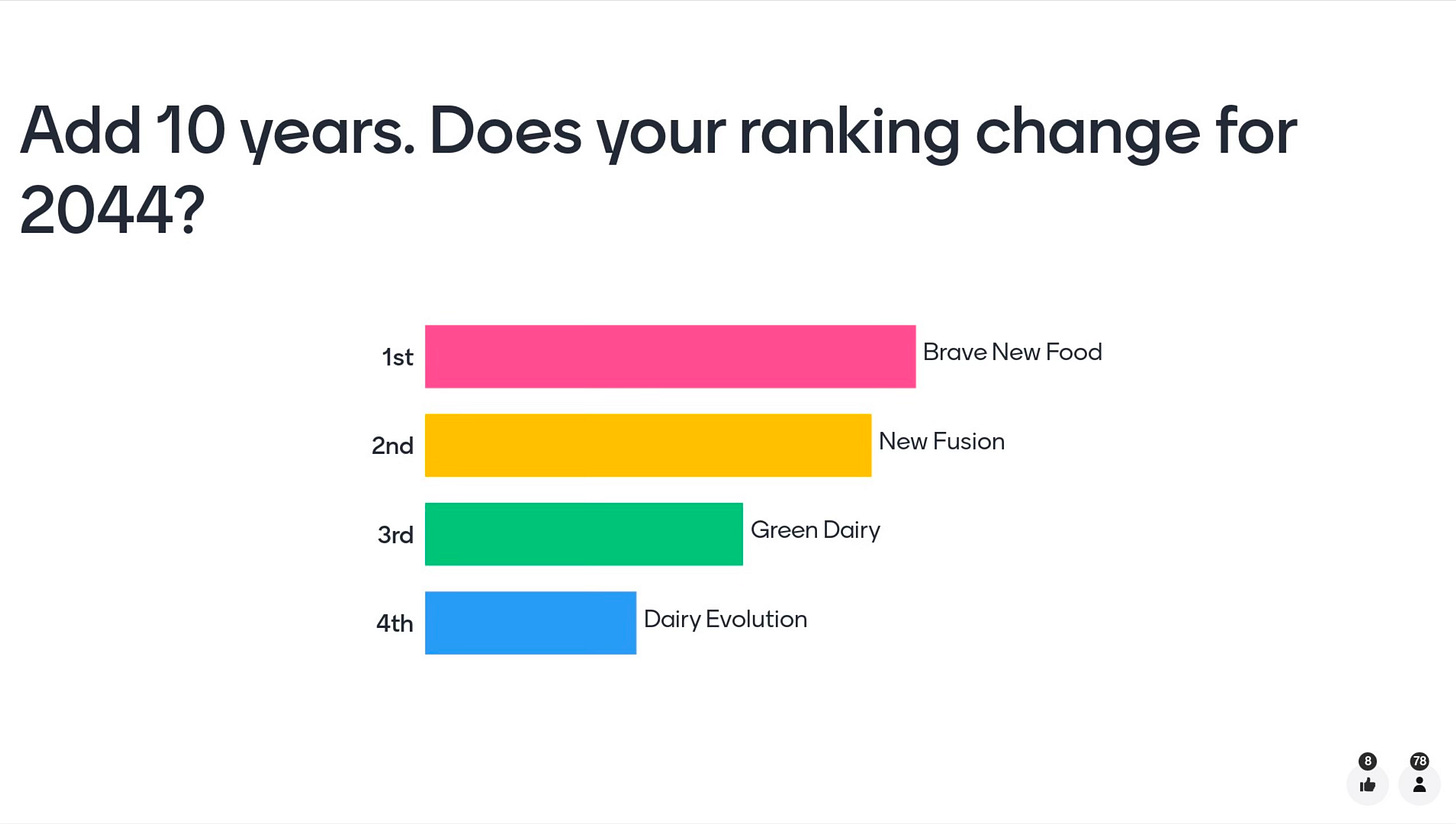 Add 10 years. Does your ranking change for 2044?

1st Brave New Food
2nd New Fusion
3rd Green Dairy
4th Dairy Evolution

8
78